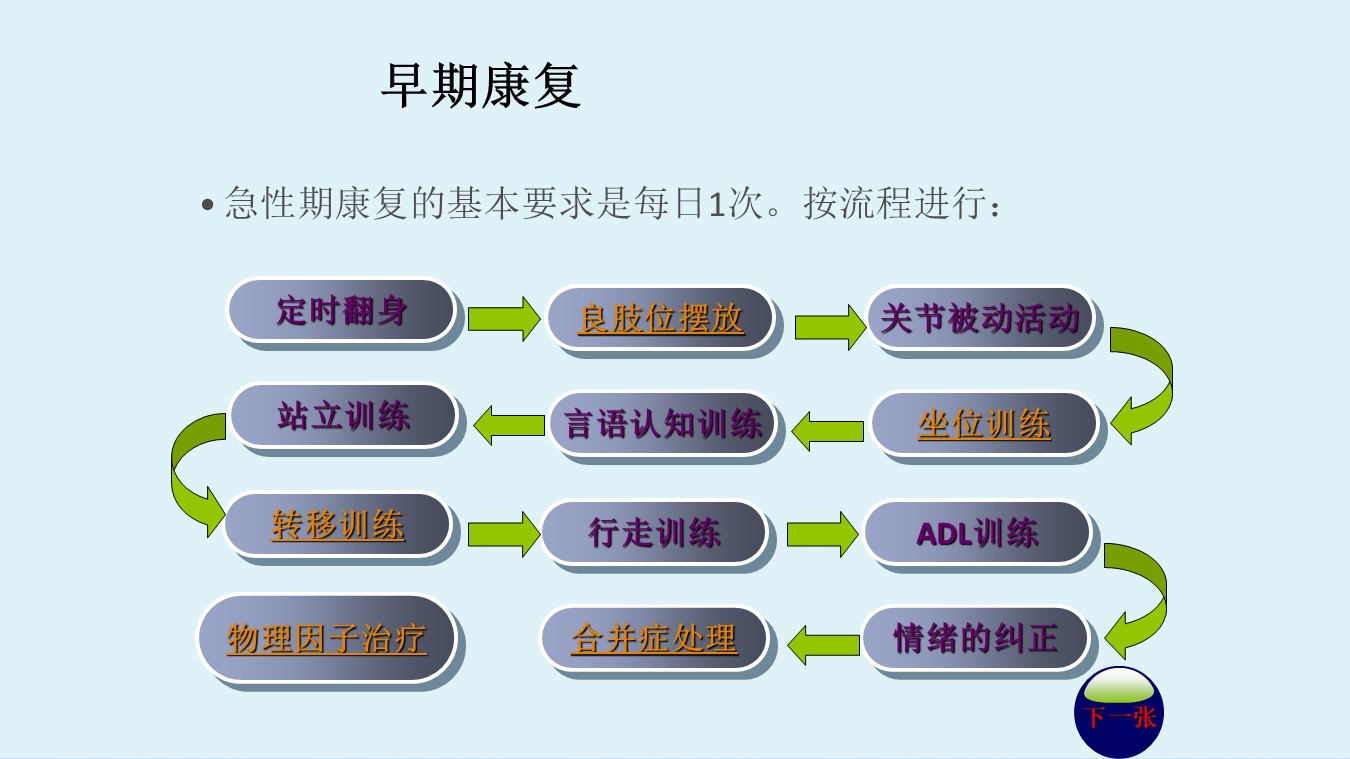 早期康复

• 急性期康复的基本要求是每日1次。按流程进行：

定时翻身

良肢位摆放

关节被动活动

坐位训练

言语认知训练

站立训练

转移训练

行走训练

ADL训练

情绪的纠正

合并症处理

物理因子治疗

下一张